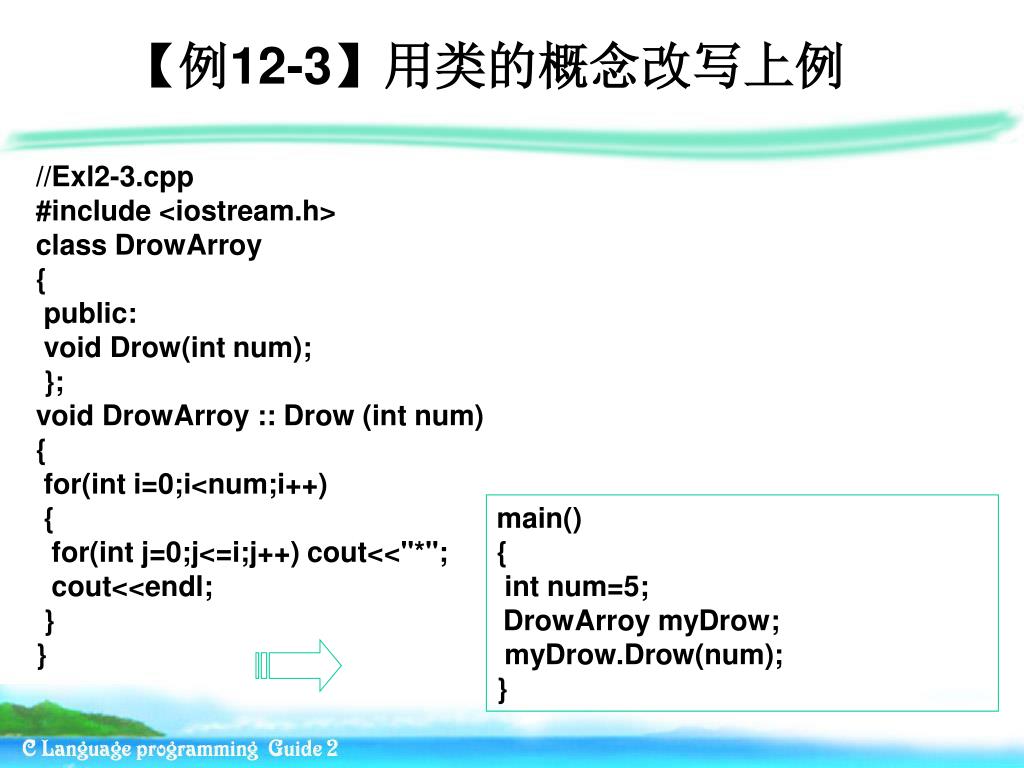 【例12-3】用类的概念改写上例

//Exl2-3.cpp
#include <iostream.h>
class DrowArroy
{
 public:
 void Drow(int num);
 };
void DrowArroy :: Drow (int num)
{
 for(int i=0;i<num;i++)
 {
  for(int j=0;j<=i;j++) cout<<"*";
  cout<<endl;
 }
}

main()
{
 int num=5;
 DrowArroy myDrow;
 myDrow.Drow(num);
}

C Language programming Guide 2